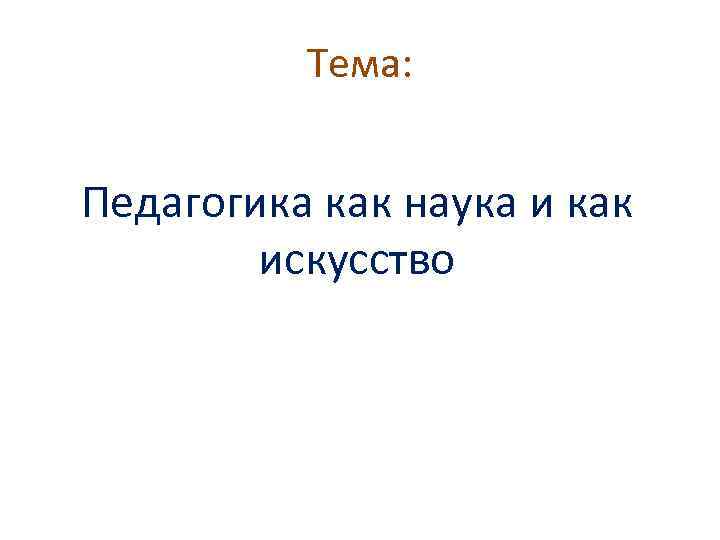 Тема:

Педагогика как наука и как искусство